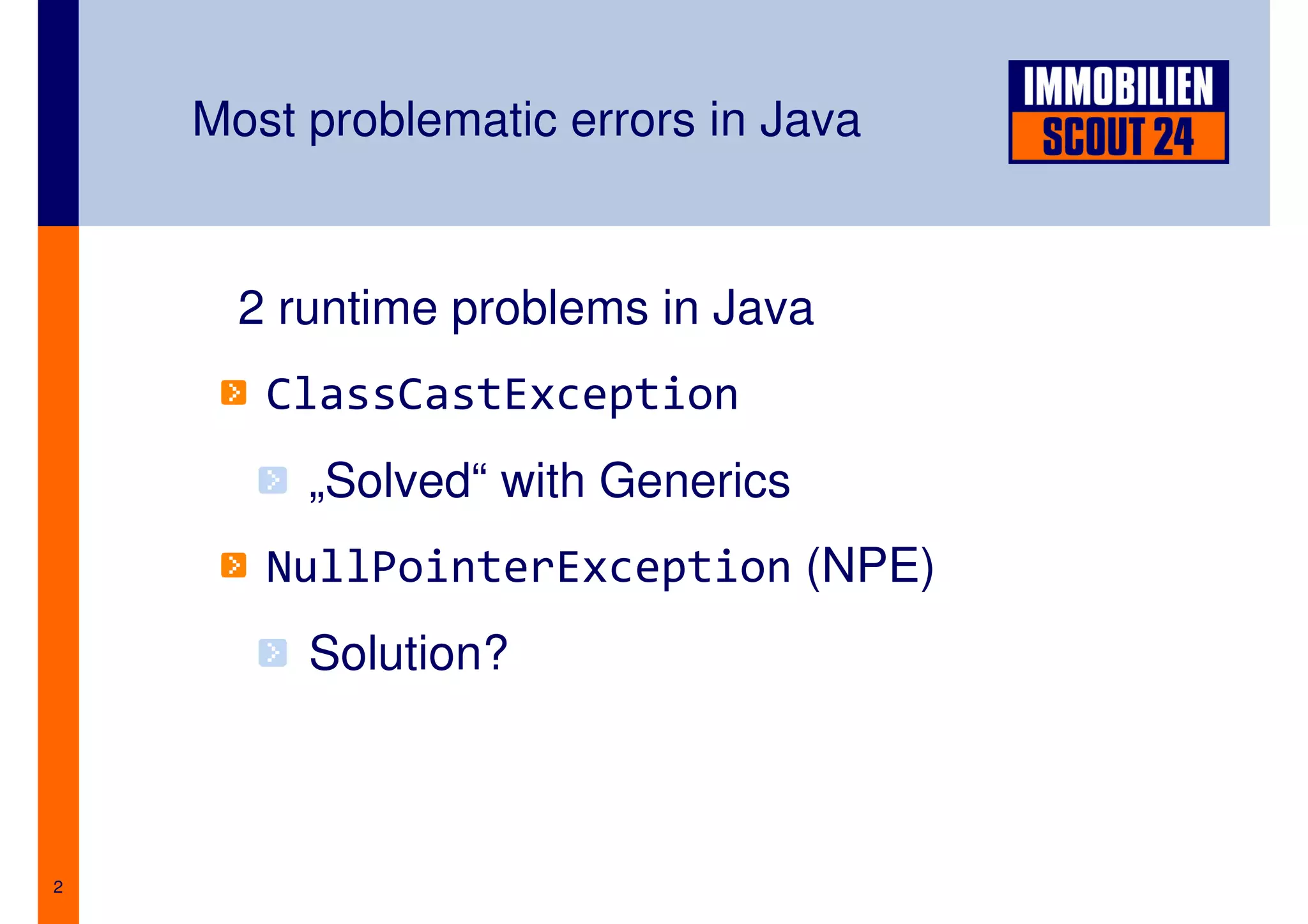 Most problematic errors in Java

IMMOBILIEN SCOUT 24

2 runtime problems in Java

ClassCastException

„Solved“ with Generics

NullPointerException (NPE)

Solution?

2